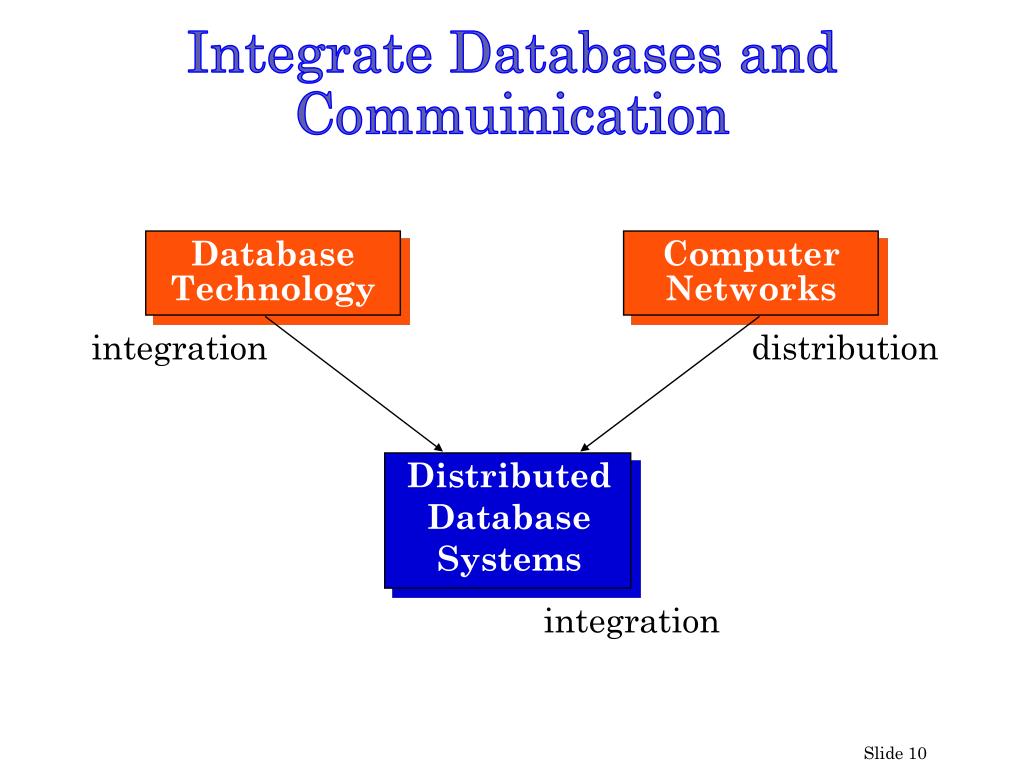 Integrate Databases and Commuinication

Database Technology

Computer Networks

integration

distribution

Distributed Database Systems

integration

Slide 10